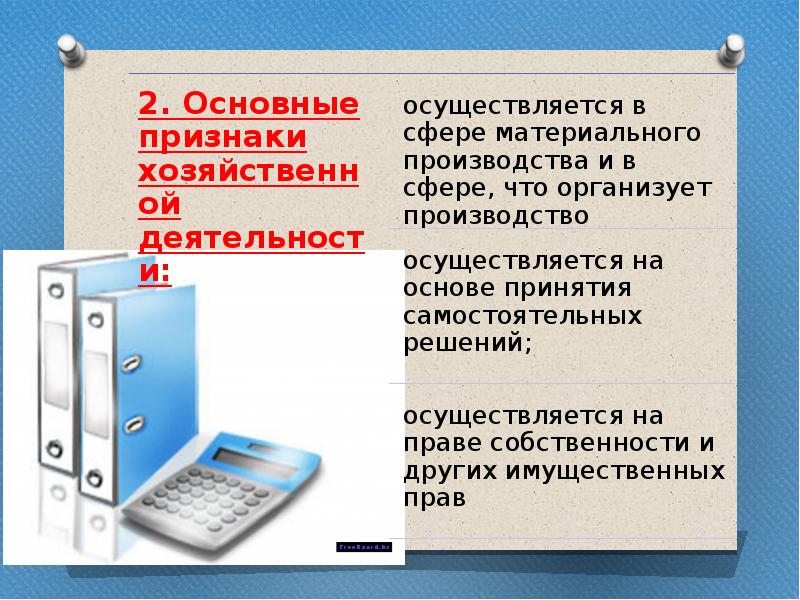 2. Основные признаки хозяйственной деятельности:

осуществляется в сфере материального производства и в сфере, что организует производство

осуществляется на основе принятия самостоятельных решений;

осуществляется на праве собственности и других имущественных прав

FreeBoard.kz